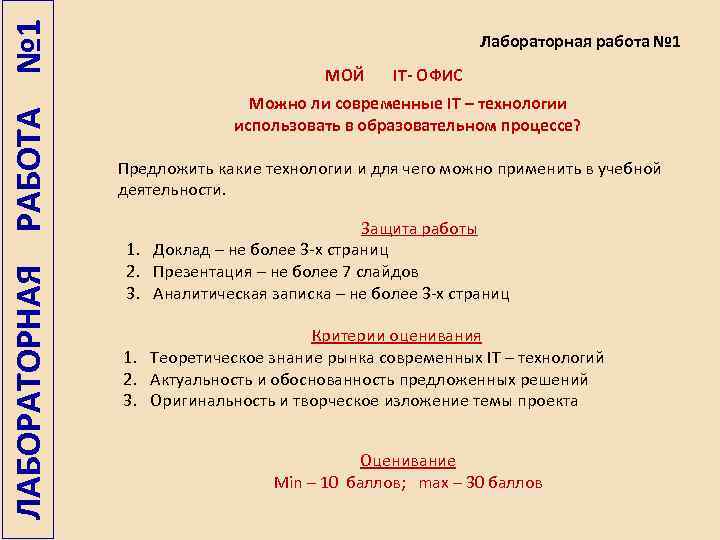 ЛАБОРАТОРНАЯ РАБОТА №1

Лабораторная работа №1

МОЙ IT- ОФИС

Можно ли современные IT – технологии использовать в образовательном процессе?

Предложить какие технологии и для чего можно применить в учебной деятельности.

Защита работы
1. Доклад – не более 3-х страниц
2. Презентация – не более 7 слайдов
3. Аналитическая записка – не более 3-х страниц

Критерии оценивания
1. Теоретическое знание рынка современных IT – технологий
2. Актуальность и обоснованность предложенных решений
3. Оригинальность и творческое изложение темы проекта

Оценивание
Min – 10 баллов; max – 30 баллов